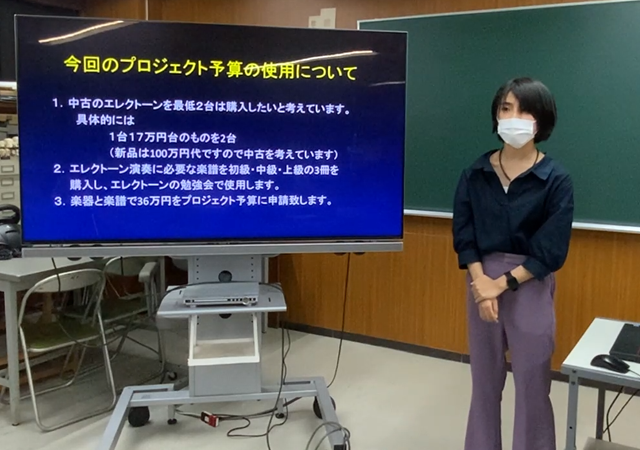 今回のプロジェクト予算の使用について

1. 中古のエレクトーンを最低2台は購入したいと考えています。
具体的には
1台17万円台のものを2台
（新品は100万円代ですので中古を考えています）
2. エレクトーン演奏に必要な楽譜を初級・中級・上級の3冊を購入し、エレクトーンの勉強会で使用します。
3. 楽器と楽譜で36万円をプロジェクト予算に申請致します。